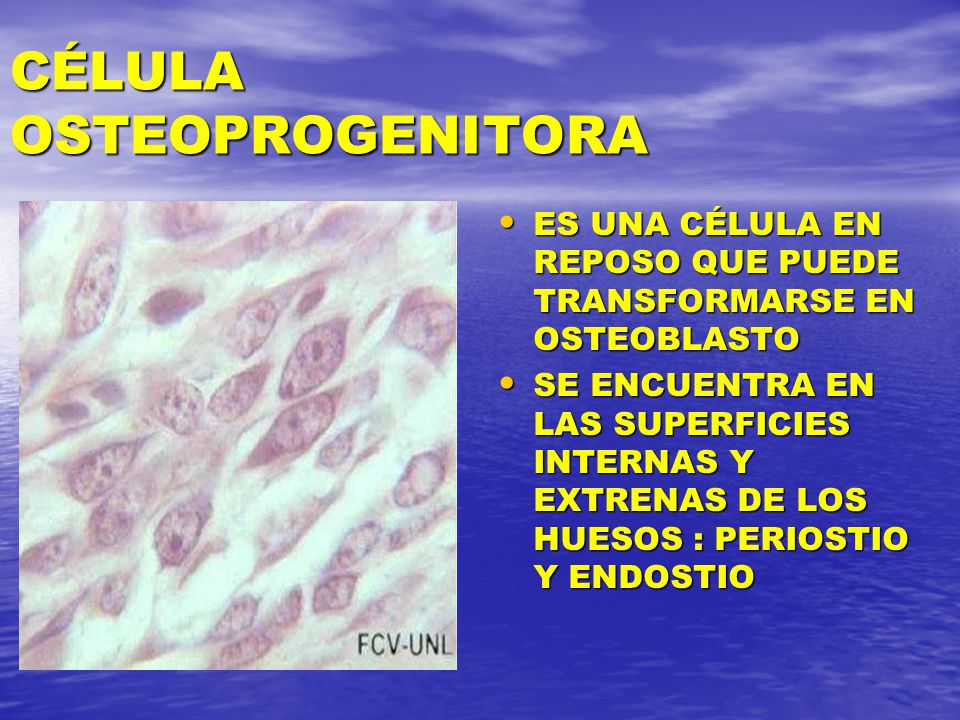 CÉLULA OSTEOPROGENITORA

FCV-UNL

• ES UNA CÉLULA EN REPOSO QUE PUEDE TRANSFORMARSE EN OSTEOBLASTO

• SE ENCUENTRA EN LAS SUPERFICIES INTERNAS Y EXTRENAS DE LOS HUESOS : PERIOSTIO Y ENDOSTIO